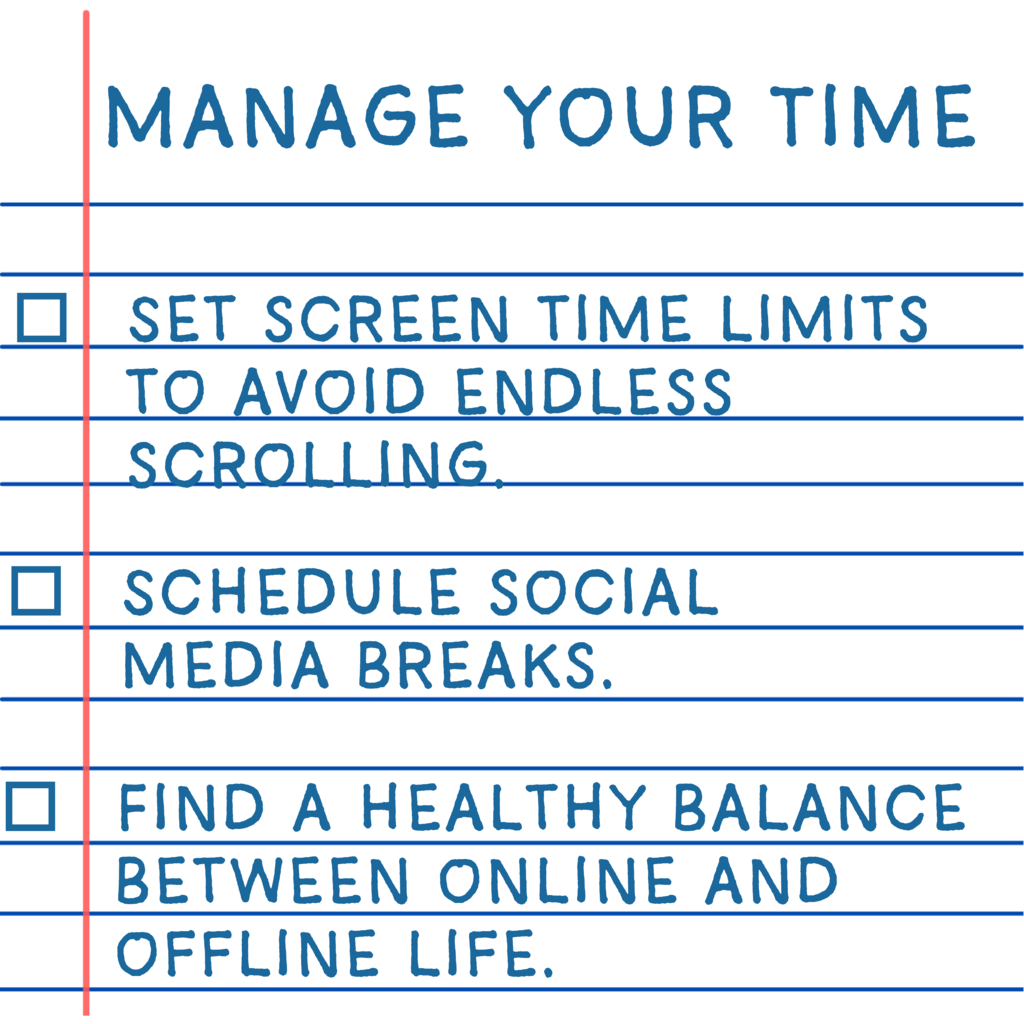 MANAGE YOUR TIME

☐ SET SCREEN TIME LIMITS TO AVOID ENDLESS SCROLLING.

☐ SCHEDULE SOCIAL MEDIA BREAKS.

☐ FIND A HEALTHY BALANCE BETWEEN ONLINE AND OFFLINE LIFE.